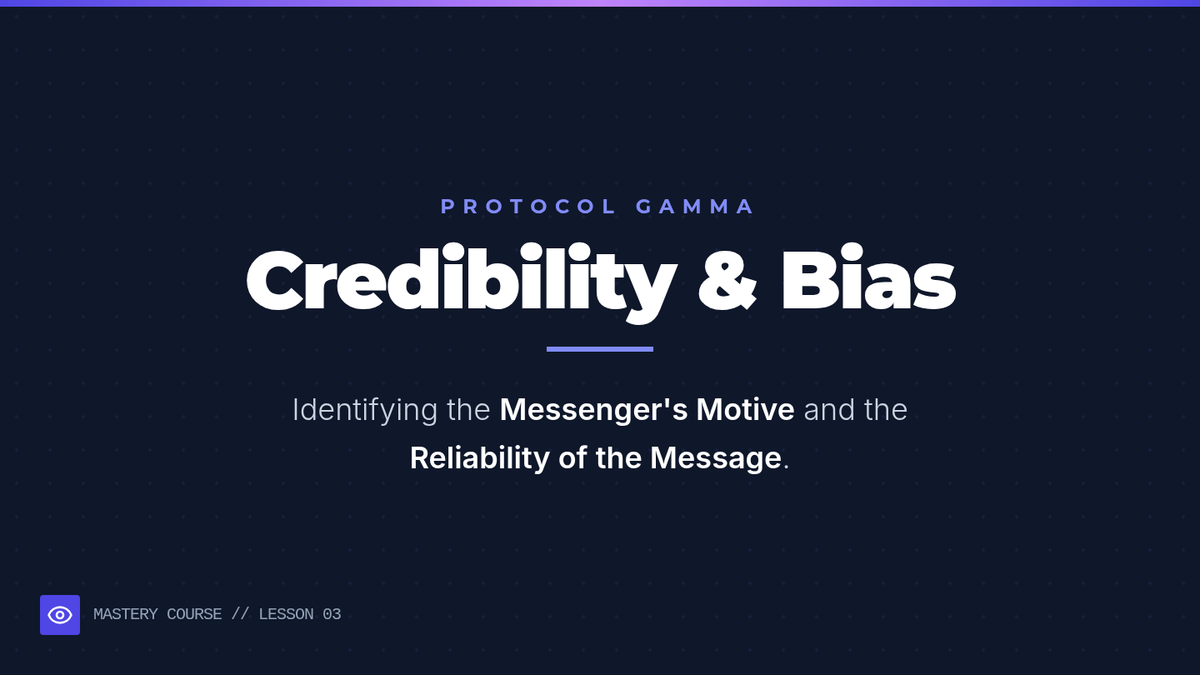 PROTOCOL GAMMA

Credibility & Bias

Identifying the Messenger's Motive and the Reliability of the Message.

MASTERY COURSE // LESSON 03